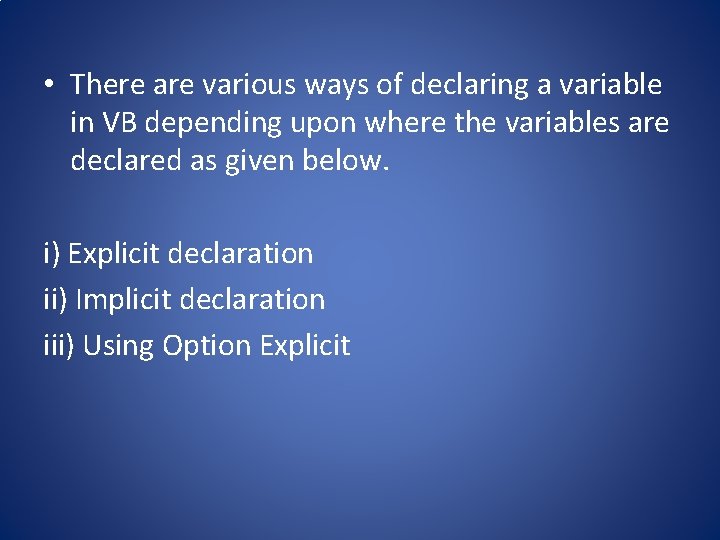 • There are various ways of declaring a variable in VB depending upon where the variables are declared as given below.

i) Explicit declaration
ii) Implicit declaration
iii) Using Option Explicit